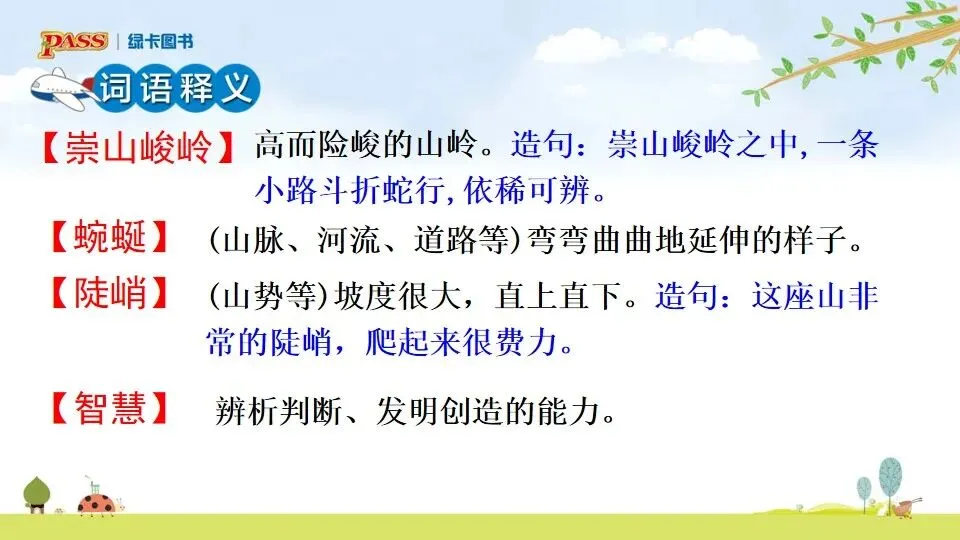 PASS | 绿卡图书

词语释义

【崇山峻岭】高而险峻的山岭。造句：崇山峻岭之中，一条小路斗折蛇行，依稀可辨。

【蜿蜒】(山脉、河流、道路等)弯弯曲曲地延伸的样子。

【陡峭】(山势等)坡度很大，直上直下。造句：这座山非常的陡峭，爬起来很费力。

【智慧】辨析判断、发明创造的能力。